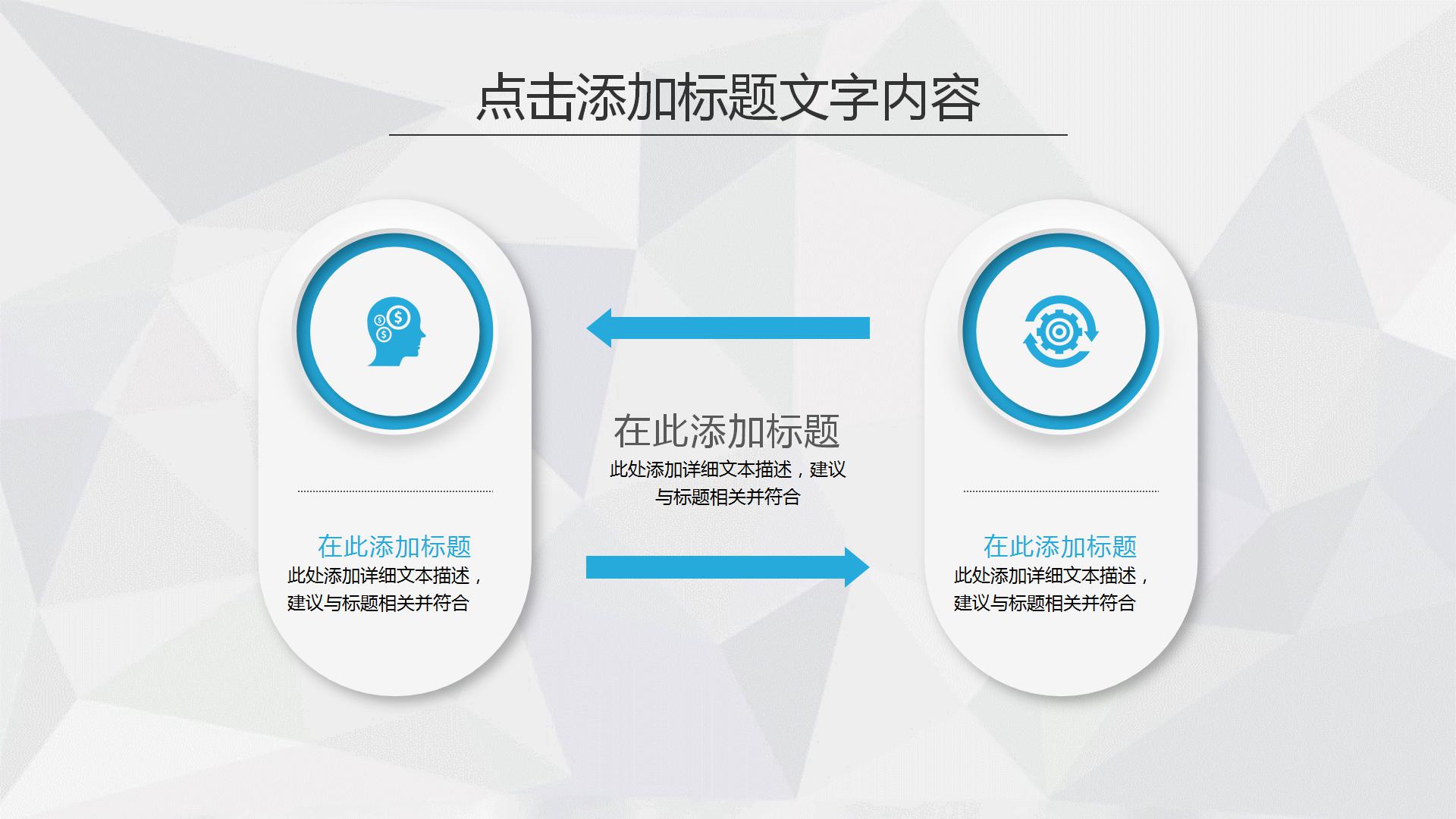 点击添加标题文字内容

在此添加标题
此处添加详细文本描述，建议与标题相关并符合

在此添加标题
此处添加详细文本描述，建议与标题相关并符合

在此添加标题
此处添加详细文本描述，建议与标题相关并符合